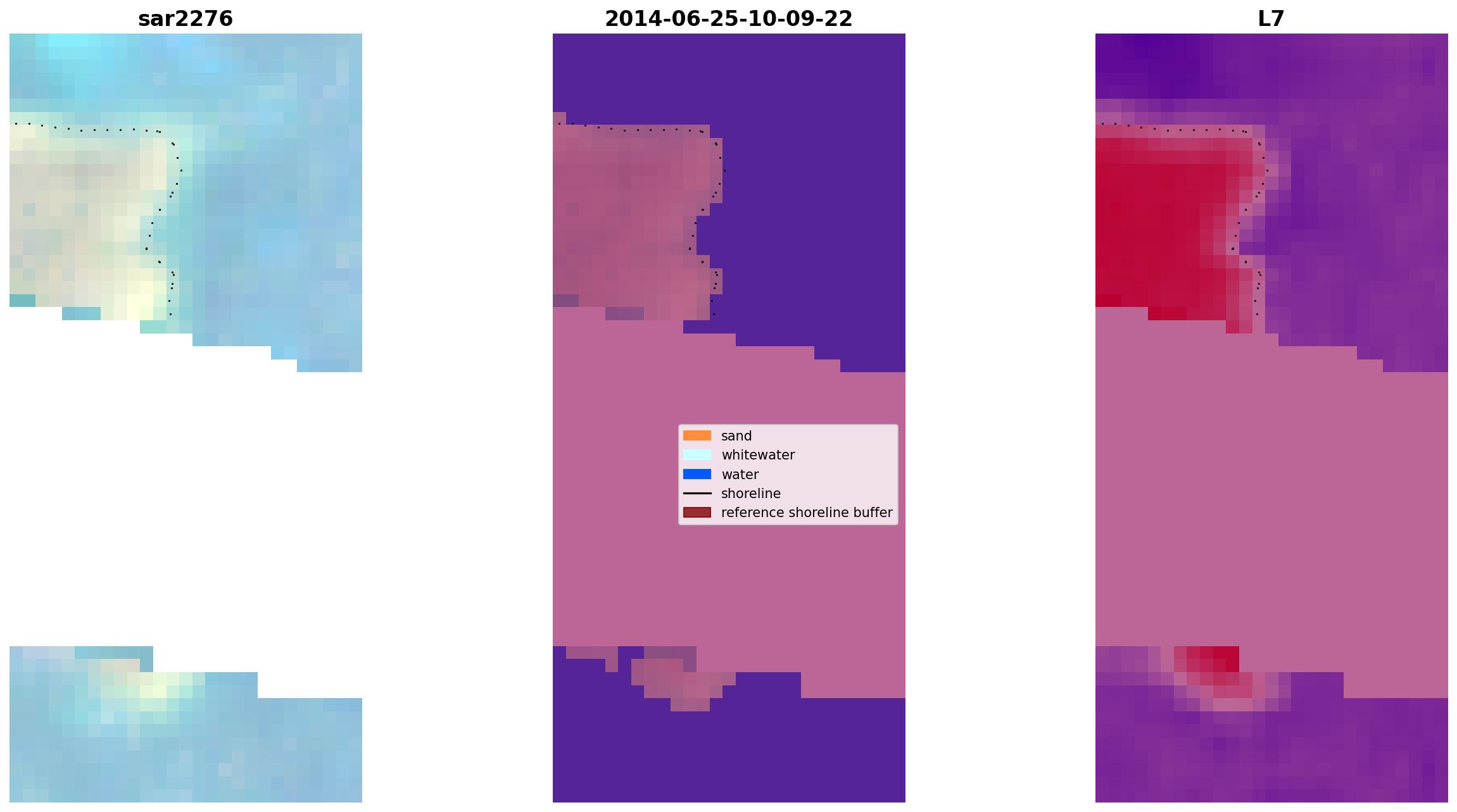 sar2276

2014-06-25-10-09-22

L7

sand
whitewater
water
shoreline
reference shoreline buffer